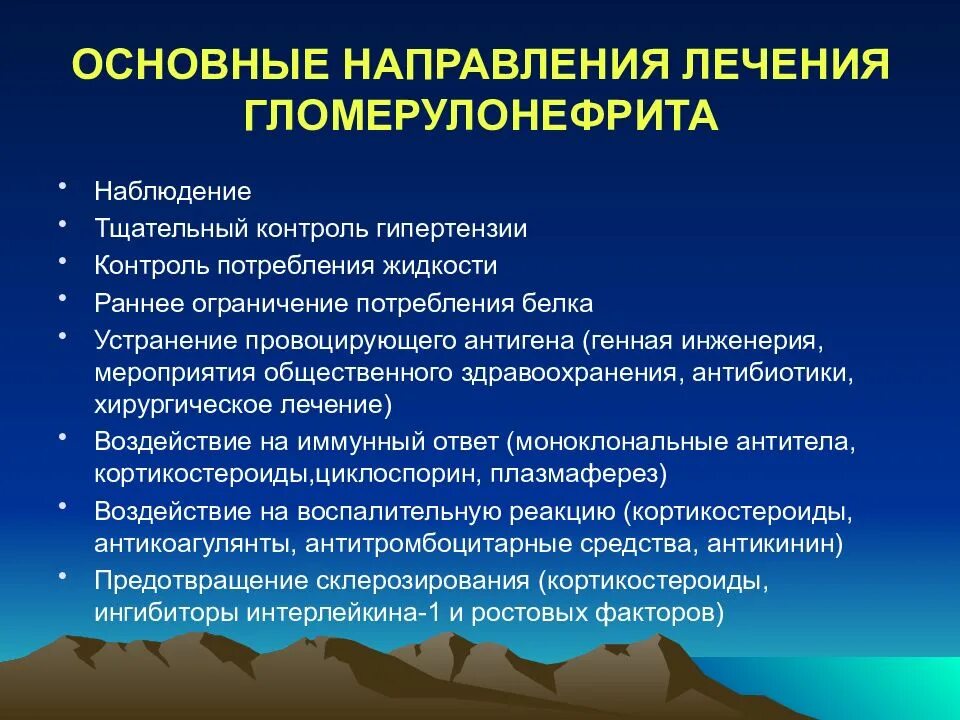 ОСНОВНЫЕ НАПРАВЛЕНИЯ ЛЕЧЕНИЯ ГЛОМЕРУЛОНЕФРИТА

• Наблюдение
• Тщательный контроль гипертензии
• Контроль потребления жидкости
• Раннее ограничение потребления белка
• Устранение провоцирующего антигена (генная инженерия, мероприятия общественного здравоохранения, антибиотики, хирургическое лечение)
• Воздействие на иммунный ответ (моноклональные антитела, кортикостероиды,циклоспорин, плазмаферез)
• Воздействие на воспалительную реакцию (кортикостероиды, антикоагулянты, антитромбоцитарные средства, антикинин)
• Предотвращение склерозирования (кортикостероиды, ингибиторы интерлейкина-1 и ростовых факторов)